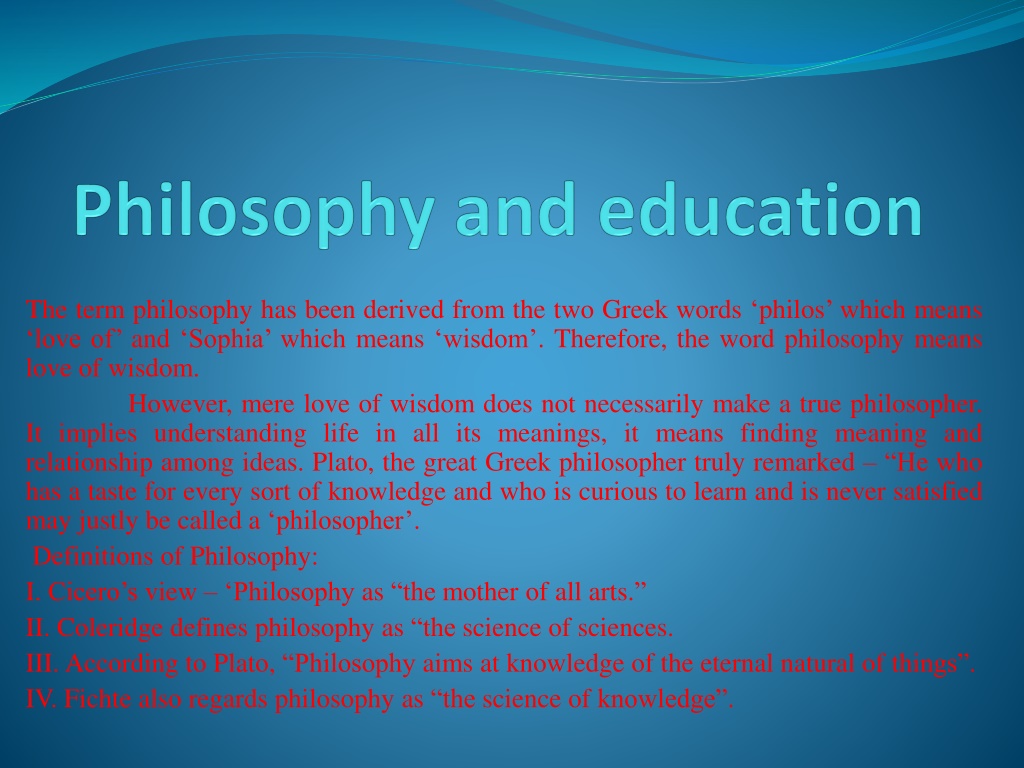 Philosophy and education

The term philosophy has been derived from the two Greek words ‘philos’ which means ‘love of’ and ‘Sophia’ which means ‘wisdom’. Therefore, the word philosophy means love of wisdom.

However, mere love of wisdom does not necessarily make a true philosopher. It implies understanding life in all its meanings, it means finding meaning and relationship among ideas. Plato, the great Greek philosopher truly remarked – “He who has a taste for every sort of knowledge and who is curious to learn and is never satisfied may justly be called a ‘philosopher’.

Definitions of Philosophy:

I. Cicero’s view – ‘Philosophy as “the mother of all arts.”

II. Coleridge defines philosophy as “the science of sciences.

III. According to Plato, “Philosophy aims at knowledge of the eternal natural of things”.

IV. Fichte also regards philosophy as “the science of knowledge”.